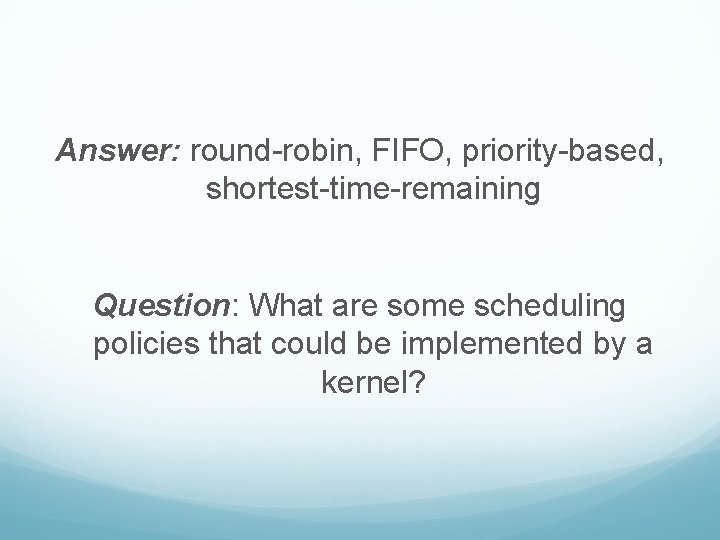 Answer: round-robin, FIFO, priority-based, shortest-time-remaining

Question: What are some scheduling policies that could be implemented by a kernel?